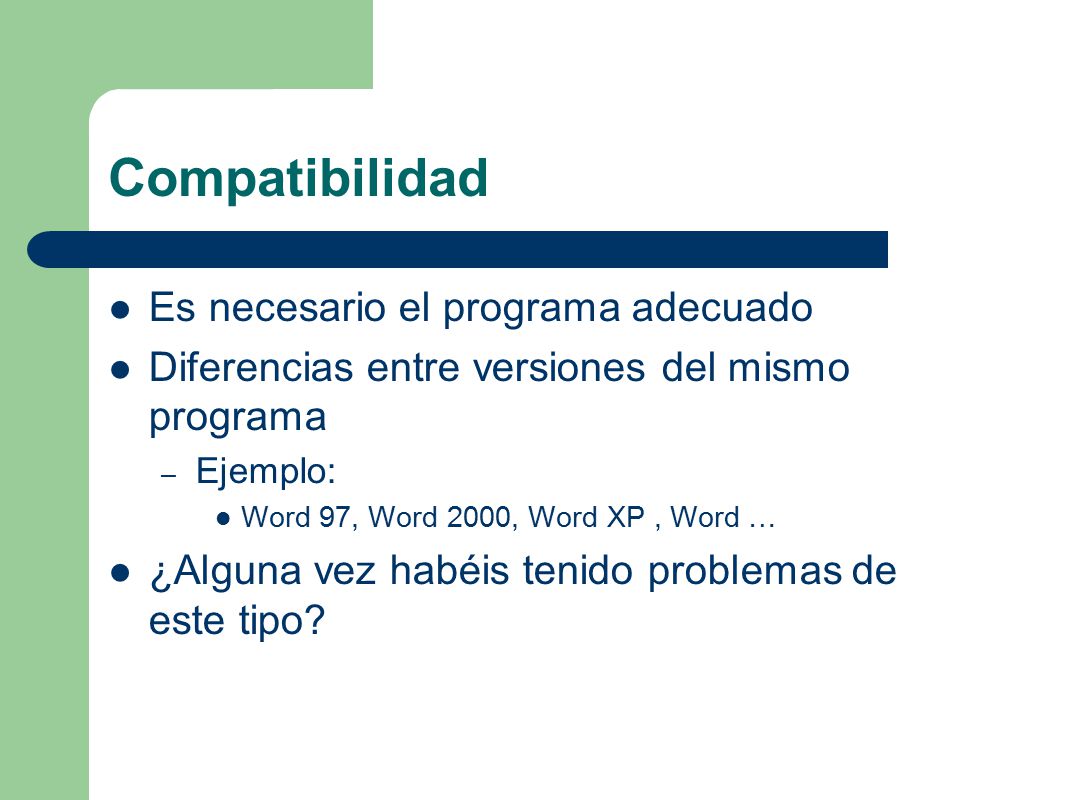 Compatibilidad

- Es necesario el programa adecuado
- Diferencias entre versiones del mismo programa
  – Ejemplo:
    - Word 97, Word 2000, Word XP , Word …
- ¿Alguna vez habéis tenido problemas de este tipo?